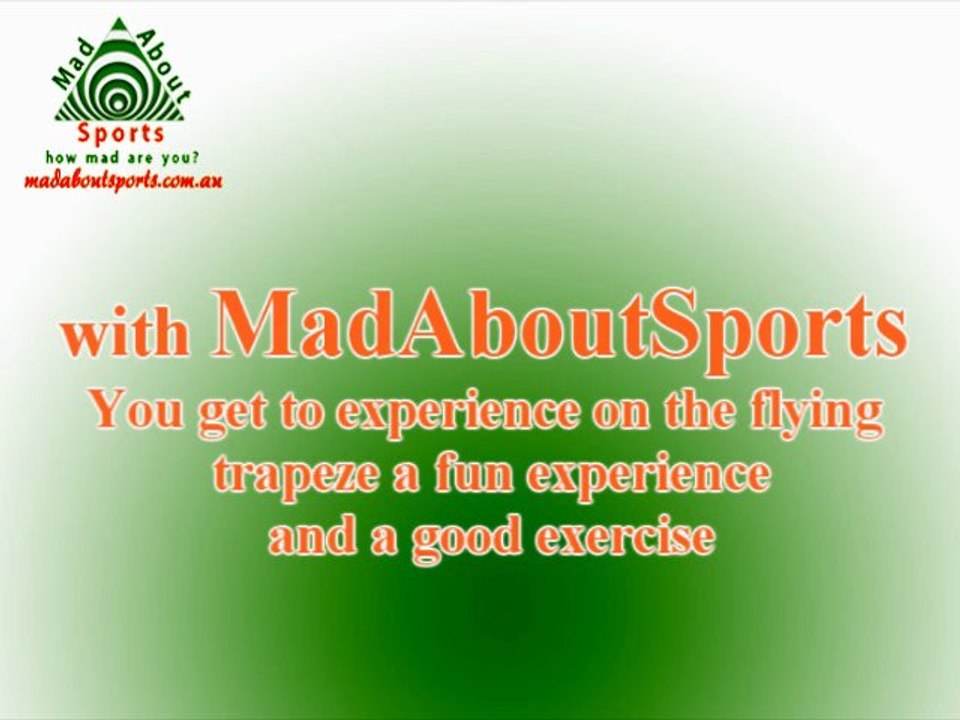 Mad About
Sports
how mad are you?
madaboutsports.com.au

with MadAboutSports
You get to experience on the flying trapeze a fun experience and a good exercise